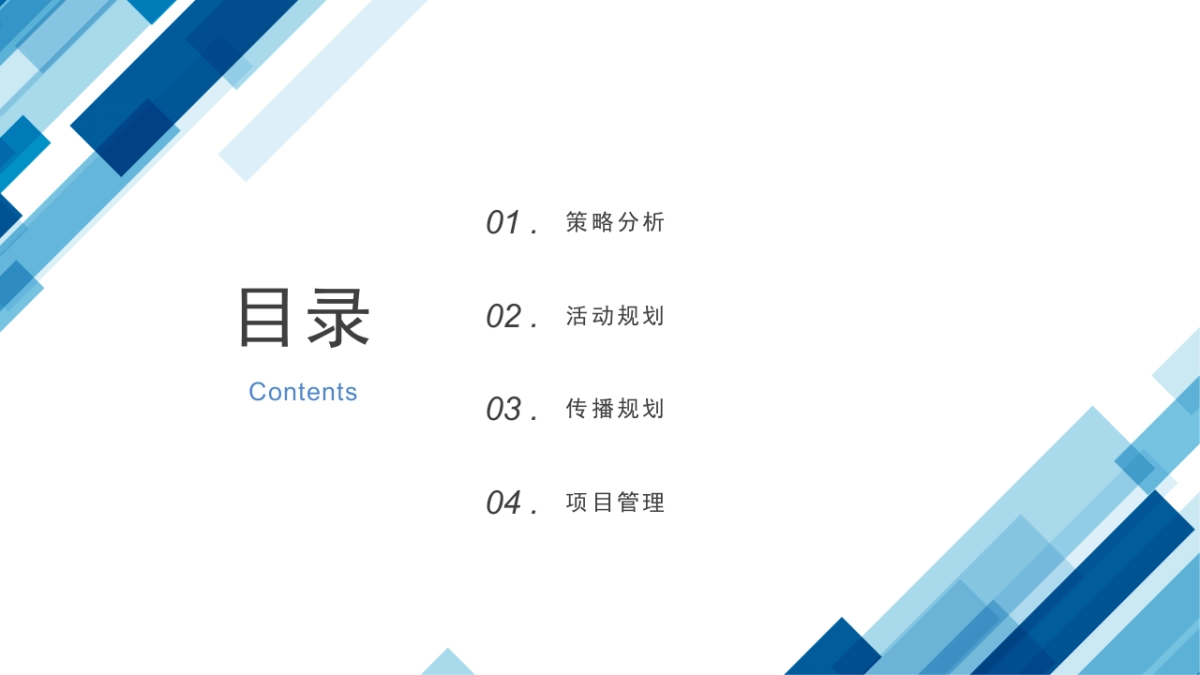 目录

Contents

01. 策略分析

02. 活动规划

03. 传播规划

04. 项目管理